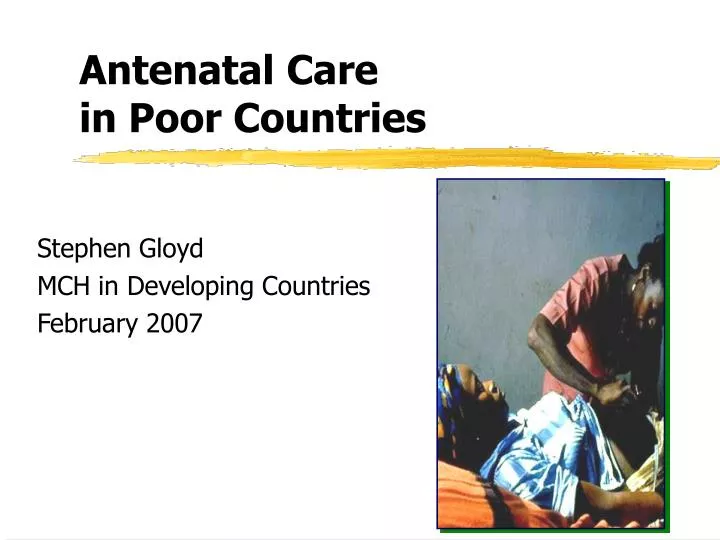 Antenatal Care
in Poor Countries

Stephen Gloyd
MCH in Developing Countries
February 2007